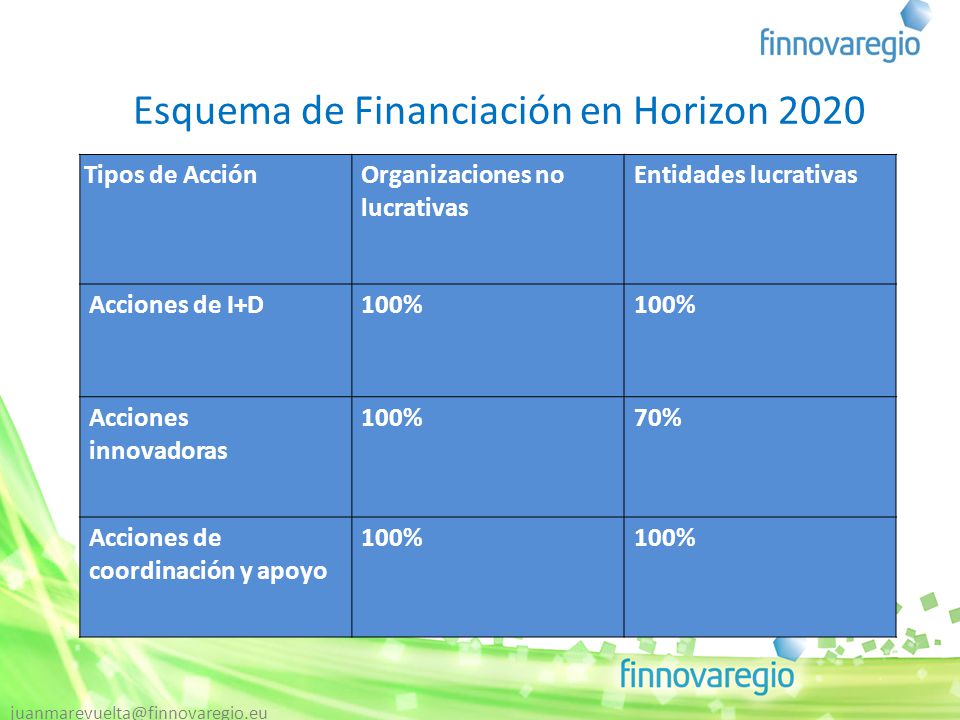 finnovaregio

Esquema de Financiación en Horizon 2020

| Tipos de Acción | Organizaciones no lucrativas | Entidades lucrativas |
|---|---|---|
| Acciones de I+D | 100% | 100% |
| Acciones innovadoras | 100% | 70% |
| Acciones de coordinación y apoyo | 100% | 100% |

finnovaregio

juanmarevuelta@finnovaregio.eu